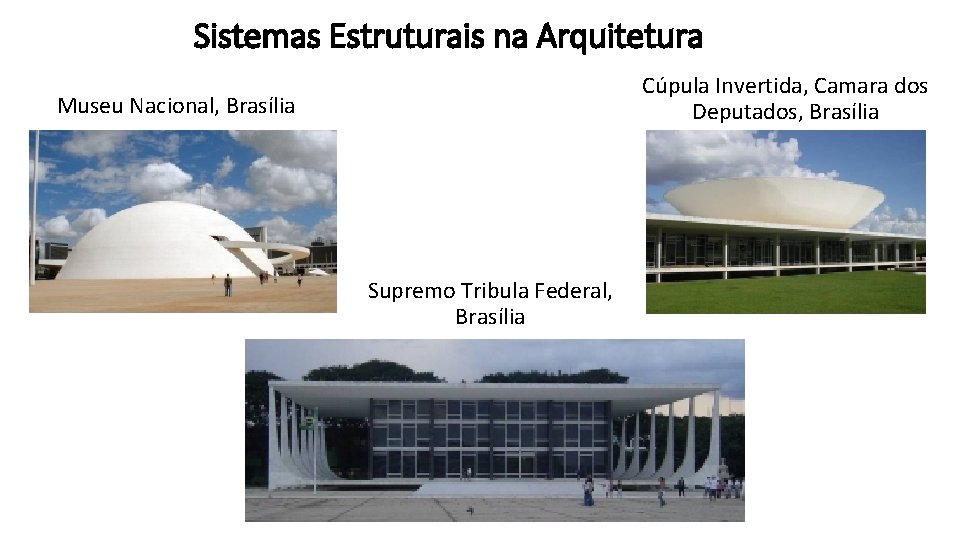 Sistemas Estruturais na Arquitetura

Museu Nacional, Brasília

Cúpula Invertida, Camara dos Deputados, Brasília

Supremo Tribula Federal, Brasília